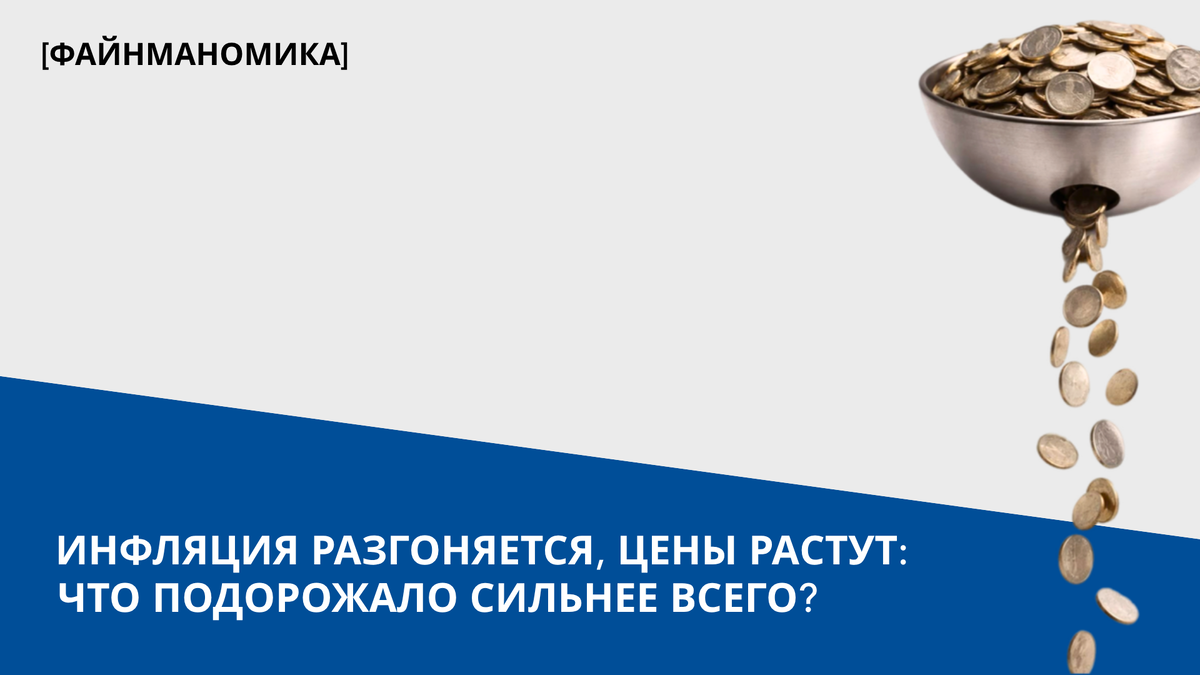 [ФАЙНМАНОМИКА]

ИНФЛЯЦИЯ РАЗГОНЯЕТСЯ, ЦЕНЫ РАСТУТ: ЧТО ПОДОРОЖАЛО СИЛЬНЕЕ ВСЕГО?